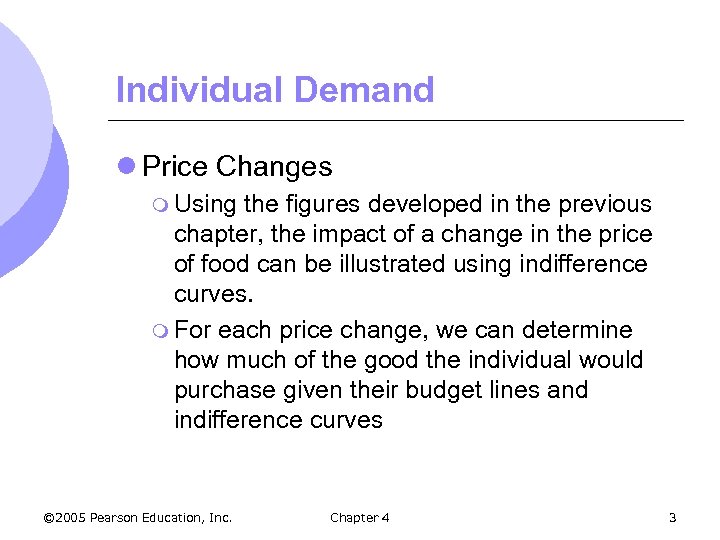 Individual Demand

Price Changes

Using the figures developed in the previous chapter, the impact of a change in the price of food can be illustrated using indifference curves.

For each price change, we can determine how much of the good the individual would purchase given their budget lines and indifference curves

©2005 Pearson Education, Inc. Chapter 4 3